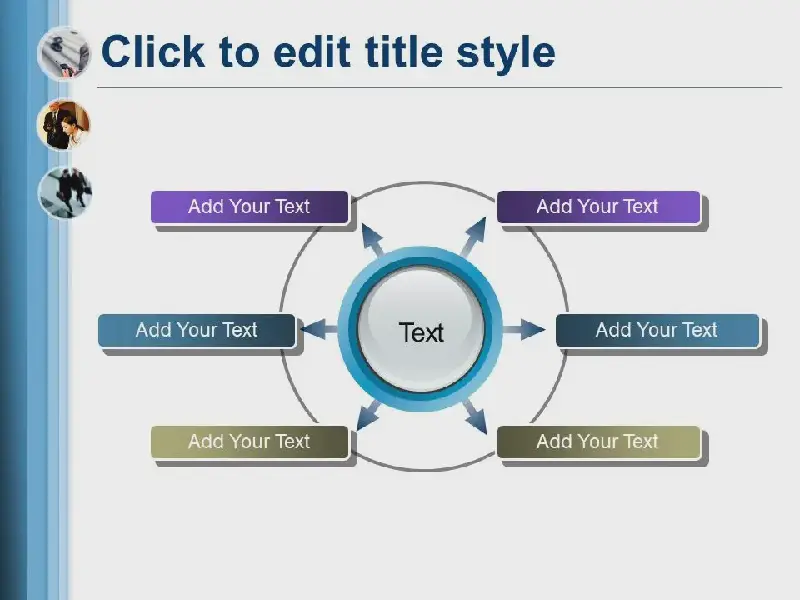 Click to edit title style

Add Your Text

Add Your Text

Add Your Text

Text

Add Your Text

Add Your Text

Add Your Text